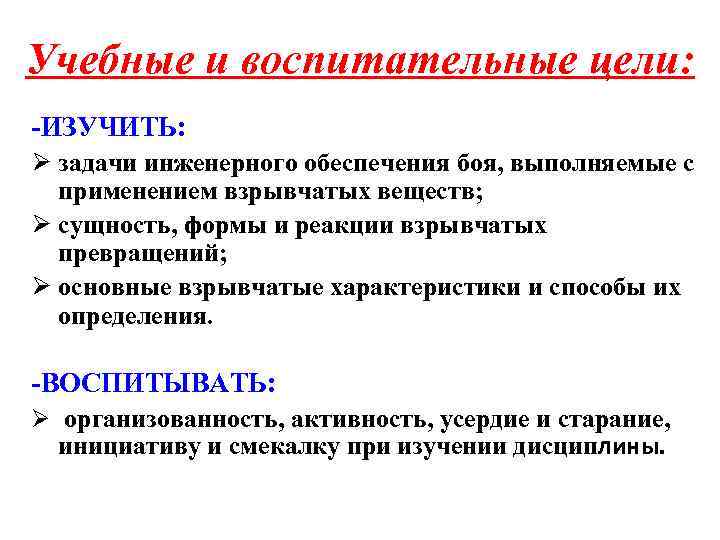 Учебные и воспитательные цели:

-ИЗУЧИТЬ:

➢ задачи инженерного обеспечения боя, выполняемые с применением взрывчатых веществ;

➢ сущность, формы и реакции взрывчатых превращений;

➢ основные взрывчатые характеристики и способы их определения.

-ВОСПИТЫВАТЬ:

➢ организованность, активность, усердие и старание, инициативу и смекалку при изучении дисциплины.